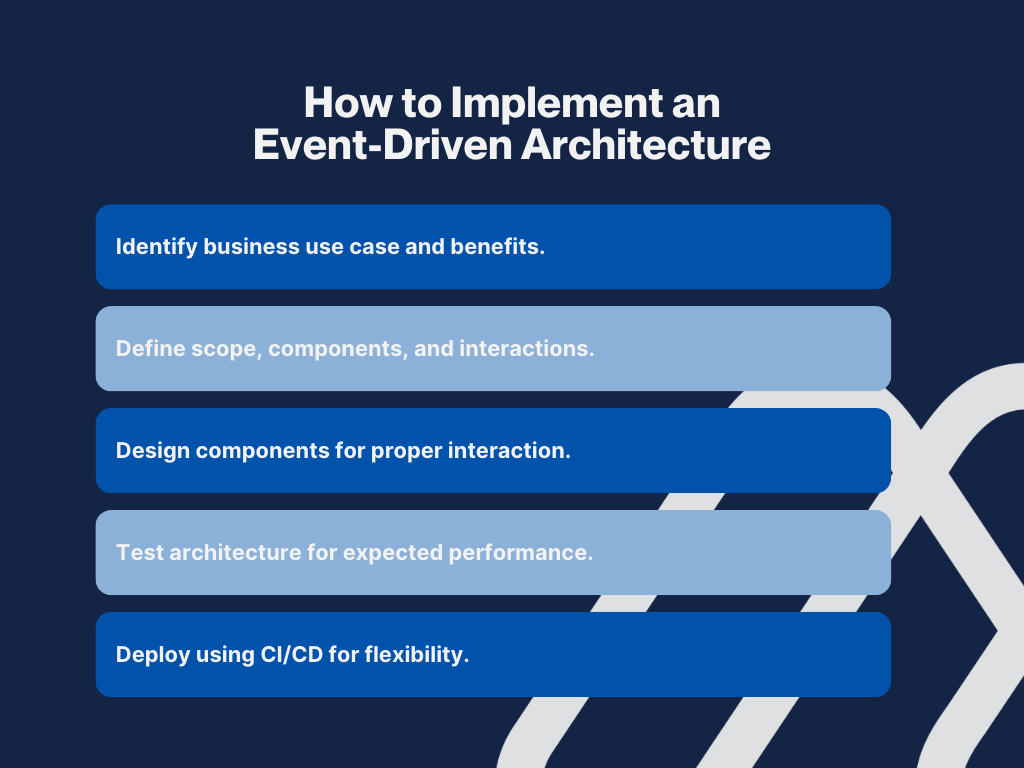 How to Implement an Event-Driven Architecture

Identify business use case and benefits.

Define scope, components, and interactions.

Design components for proper interaction.

Test architecture for expected performance.

Deploy using CI/CD for flexibility.